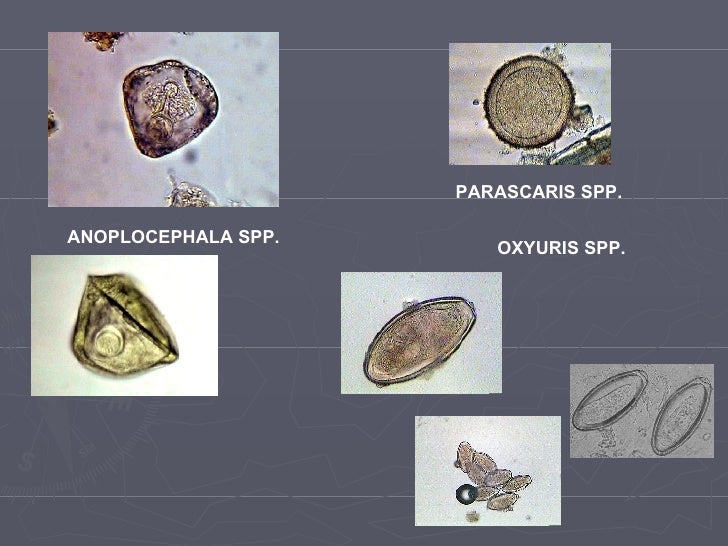 PARASCARIS SPP.

ANOPLOCEPHALA SPP.

OXYURIS SPP.